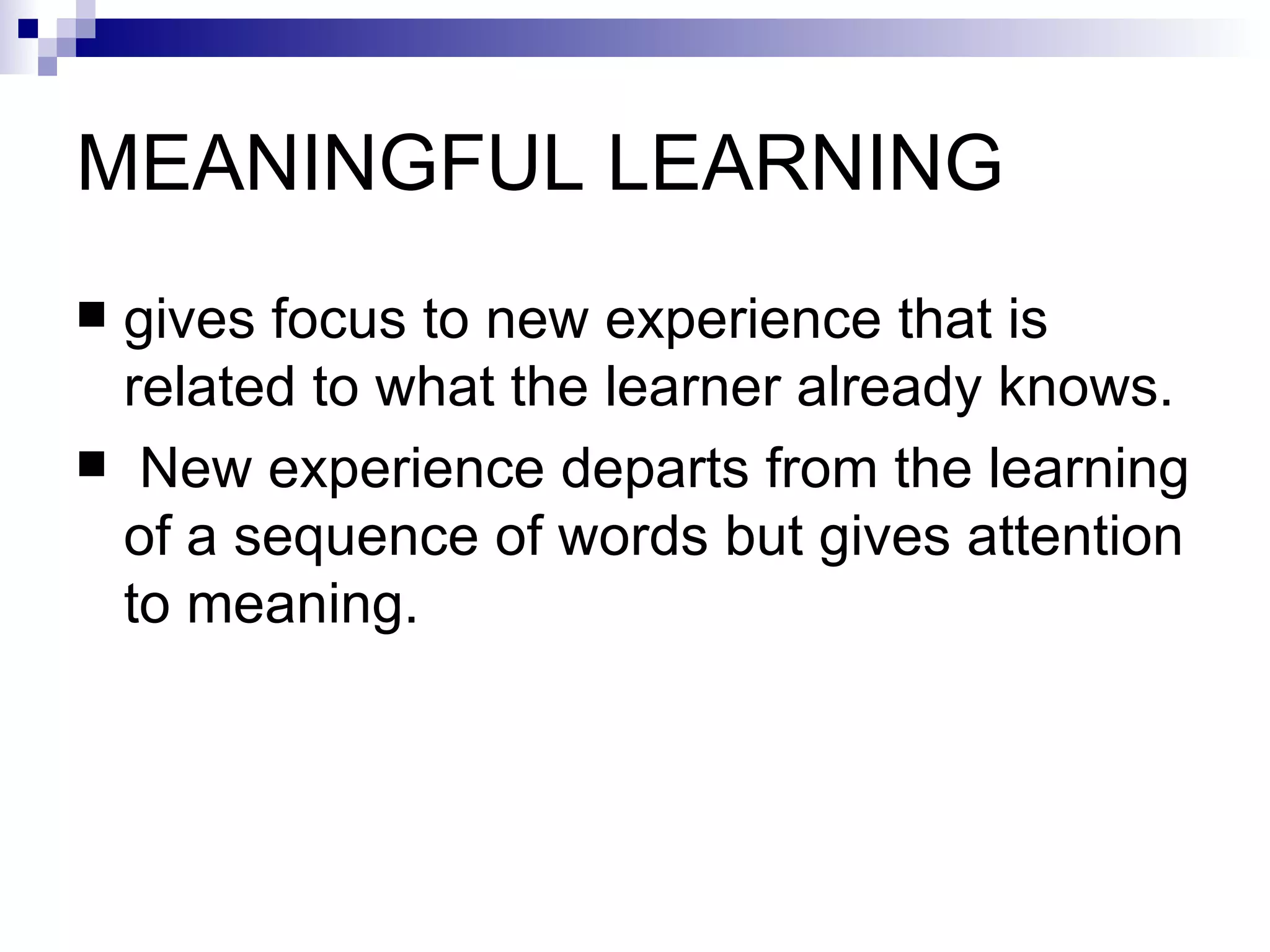 MEANINGFUL LEARNING

■ gives focus to new experience that is related to what the learner already knows.

■ New experience departs from the learning of a sequence of words but gives attention to meaning.